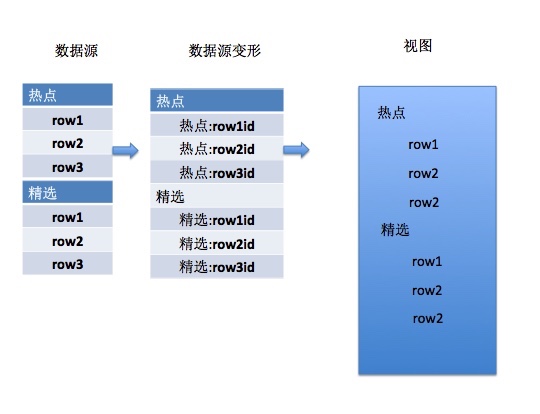 数据源

热点
row1
row2
row3
精选
row1
row2
row3

数据源变形

热点
热点:row1id
热点:row2id
热点:row3id
精选
精选:row1id
精选:row2id
精选:row3id

视图

热点
row1
row2
row2
精选
row1
row2
row2